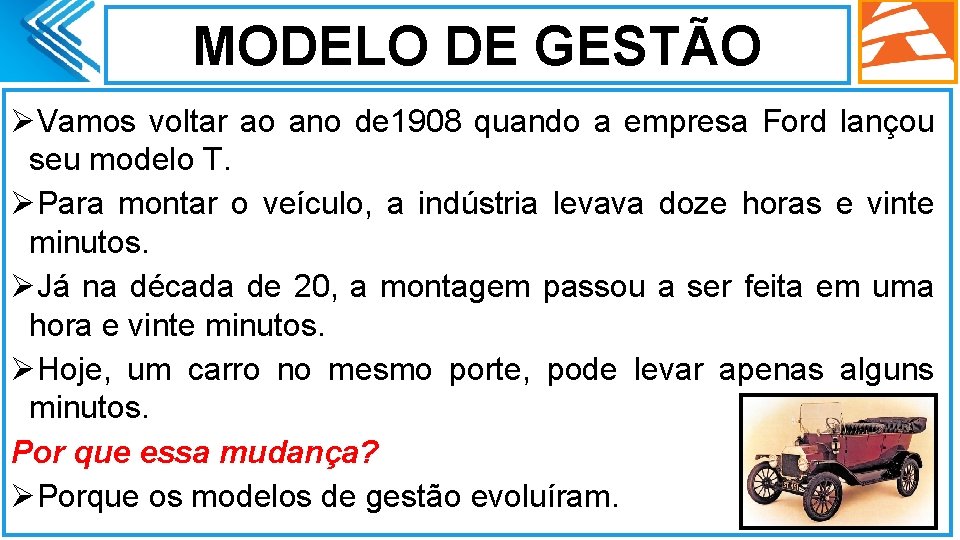 MODELO DE GESTÃO

➢Vamos voltar ao ano de1908 quando a empresa Ford lançou seu modelo T.

➢Para montar o veículo, a indústria levava doze horas e vinte minutos.

➢Já na década de 20, a montagem passou a ser feita em uma hora e vinte minutos.

➢Hoje, um carro no mesmo porte, pode levar apenas alguns minutos.

Por que essa mudança?

➢Porque os modelos de gestão evoluíram.